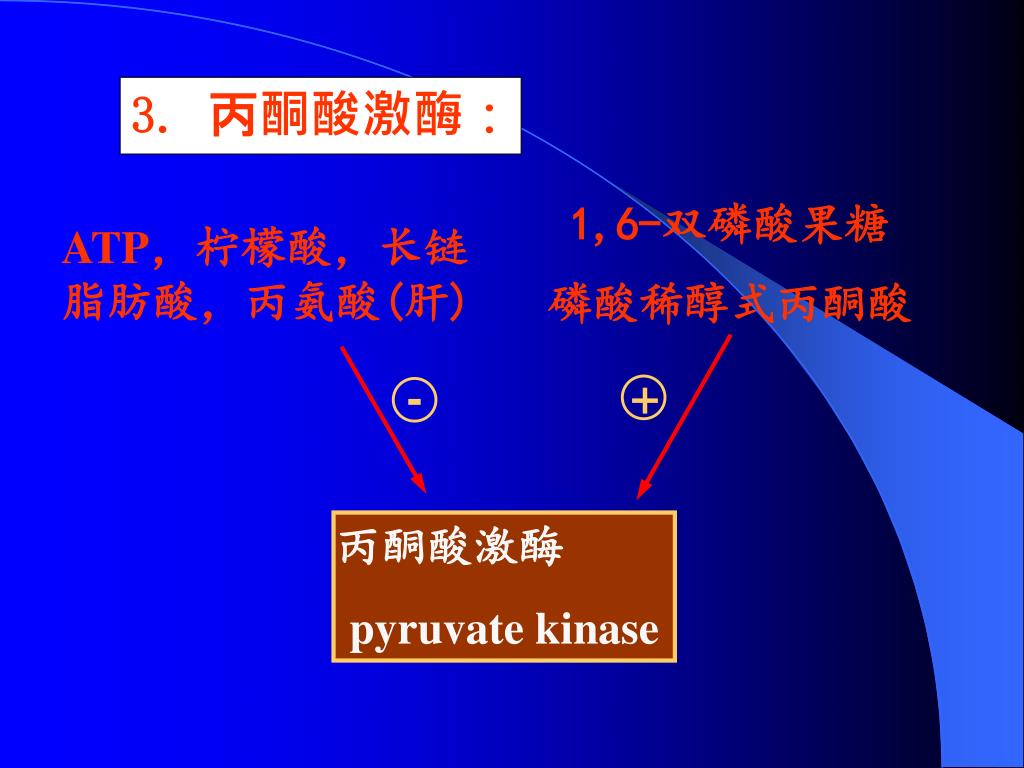 3. 丙酮酸激酶：

ATP，柠檬酸，长链脂肪酸，丙氨酸(肝)

1,6-双磷酸果糖
磷酸稀醇式丙酮酸

-

+

丙酮酸激酶
pyruvate kinase